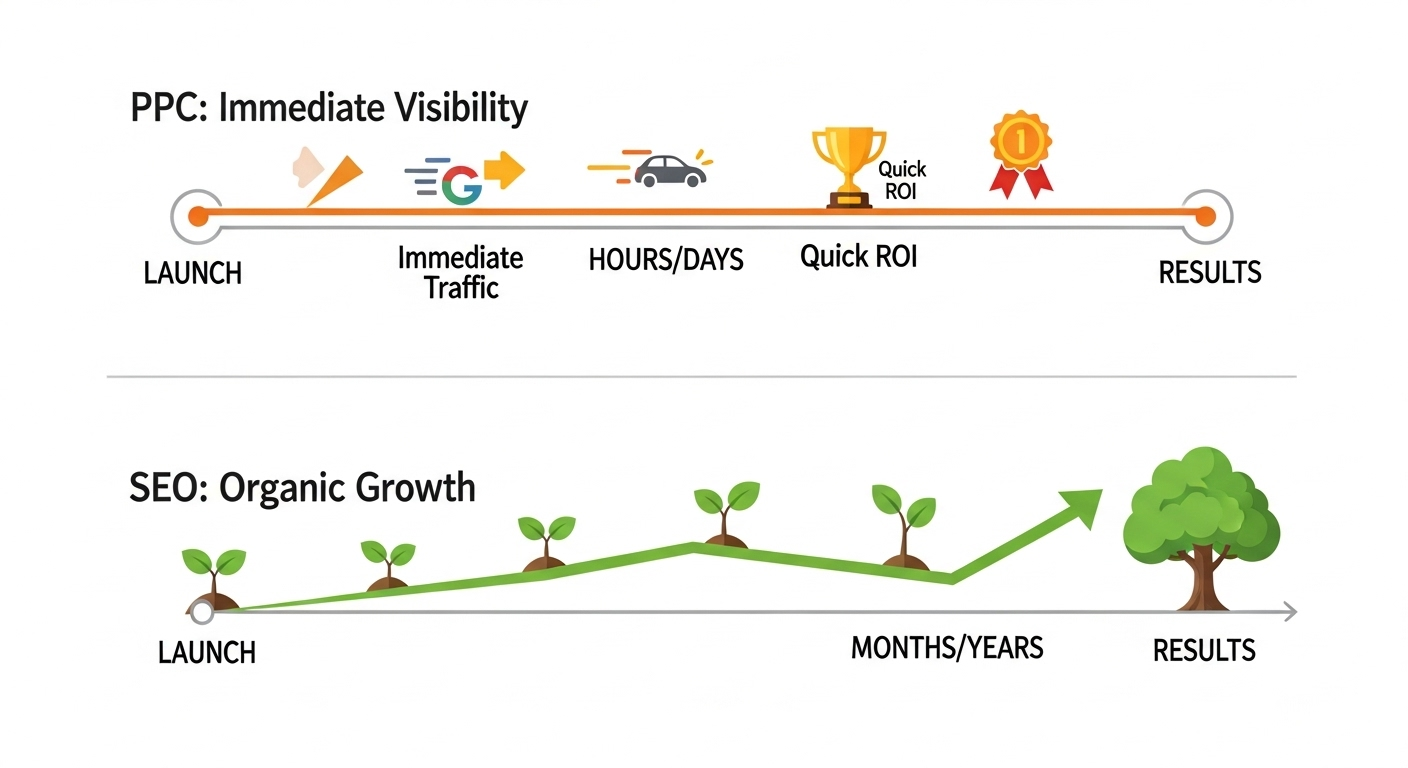 PPC: Immediate Visibility

G

Quick ROI

1

LAUNCH

Immediate Traffic

HOURS/DAYS

Quick ROI

RESULTS

SEO: Organic Growth

LAUNCH

MONTHS/YEARS

RESULTS